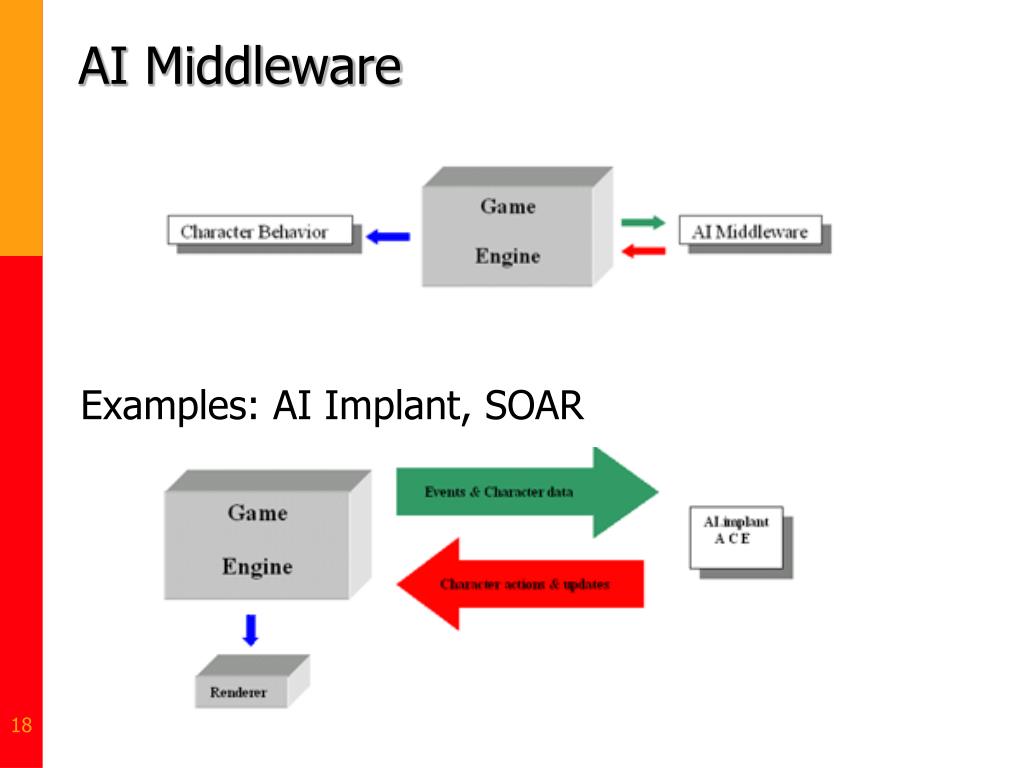 AI Middleware

Character Behavior

Game

Engine

AI Middleware

Examples: AI Implant, SOAR

Game

Engine

Events & Character data

Character actions & updates

AI.implant
A C E

Renderer

18